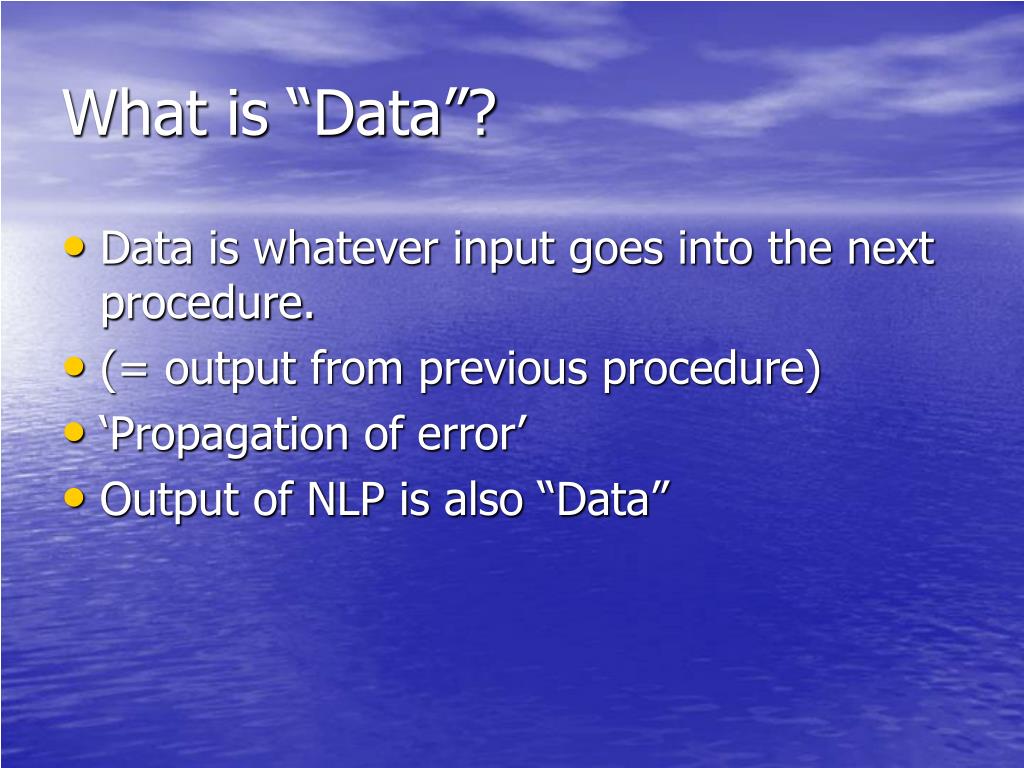 What is “Data”?

• Data is whatever input goes into the next procedure.
• (= output from previous procedure)
• ‘Propagation of error’
• Output of NLP is also “Data”